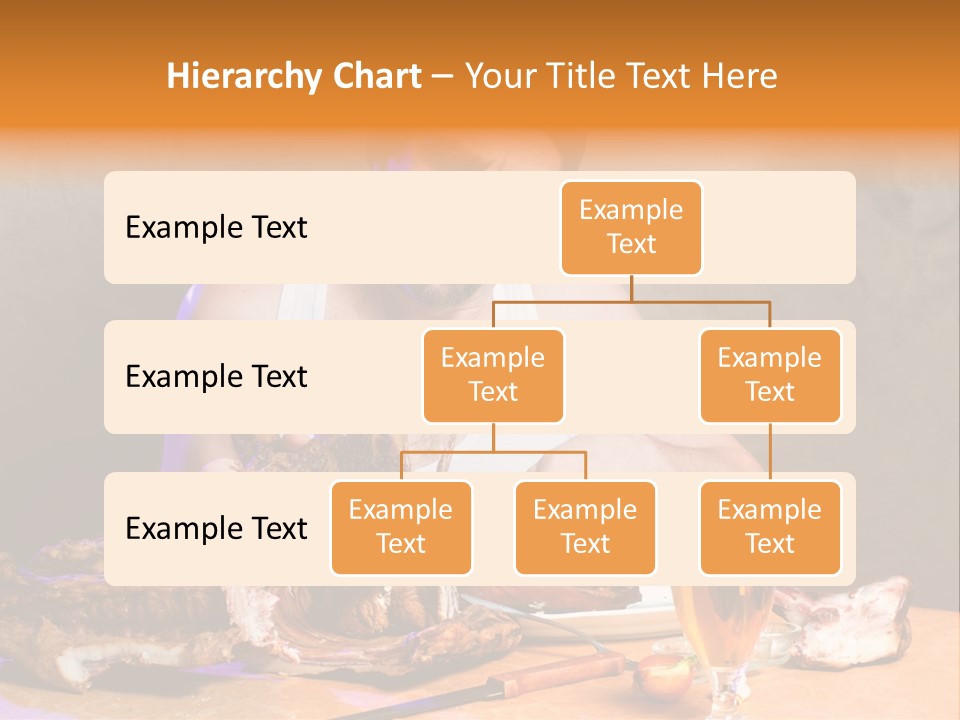 Hierarchy Chart – Your Title Text Here

Example Text

Example Text

Example Text

Example Text

Example Text

Example Text

Example Text

Example Text

Example Text